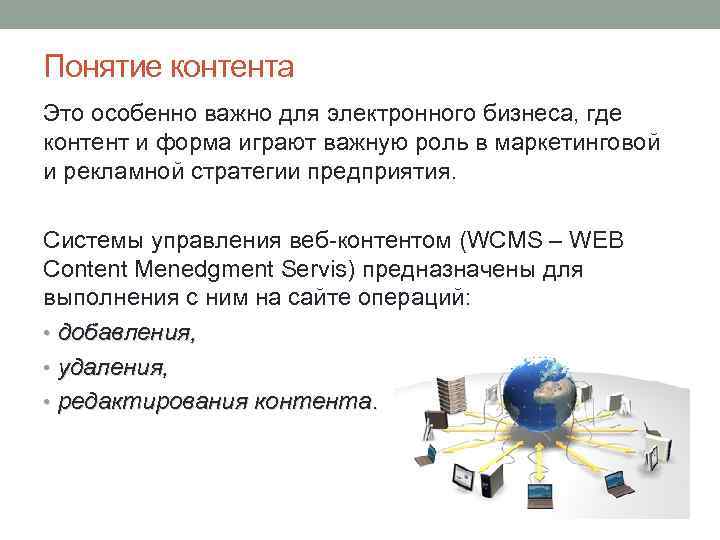 Понятие контента

Это особенно важно для электронного бизнеса, где контент и форма играют важную роль в маркетинговой и рекламной стратегии предприятия.

Системы управления веб-контентом (WCMS – WEB Content Menedgment Servis) предназначены для выполнения с ним на сайте операций:

• добавления,
• удаления,
• редактирования контента.